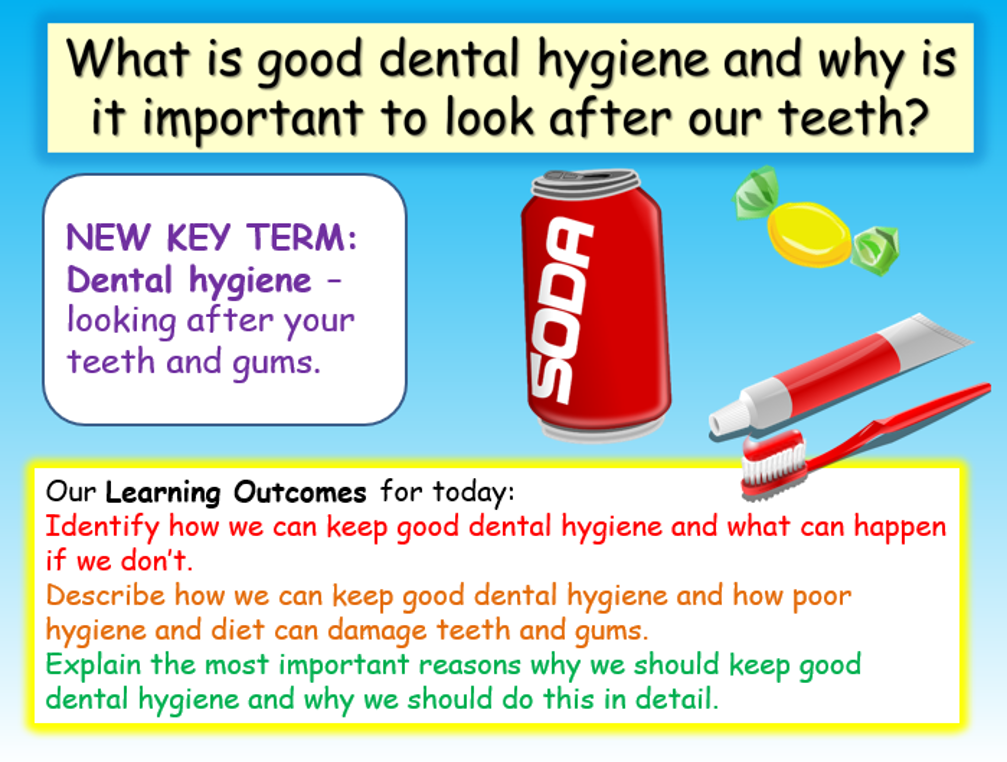 What is good dental hygiene and why is it important to look after our teeth?

NEW KEY TERM:
Dental hygiene – looking after your teeth and gums.

SODA

Our Learning Outcomes for today:
Identify how we can keep good dental hygiene and what can happen if we don't.
Describe how we can keep good dental hygiene and how poor hygiene and diet can damage teeth and gums.
Explain the most important reasons why we should keep good dental hygiene and why we should do this in detail.